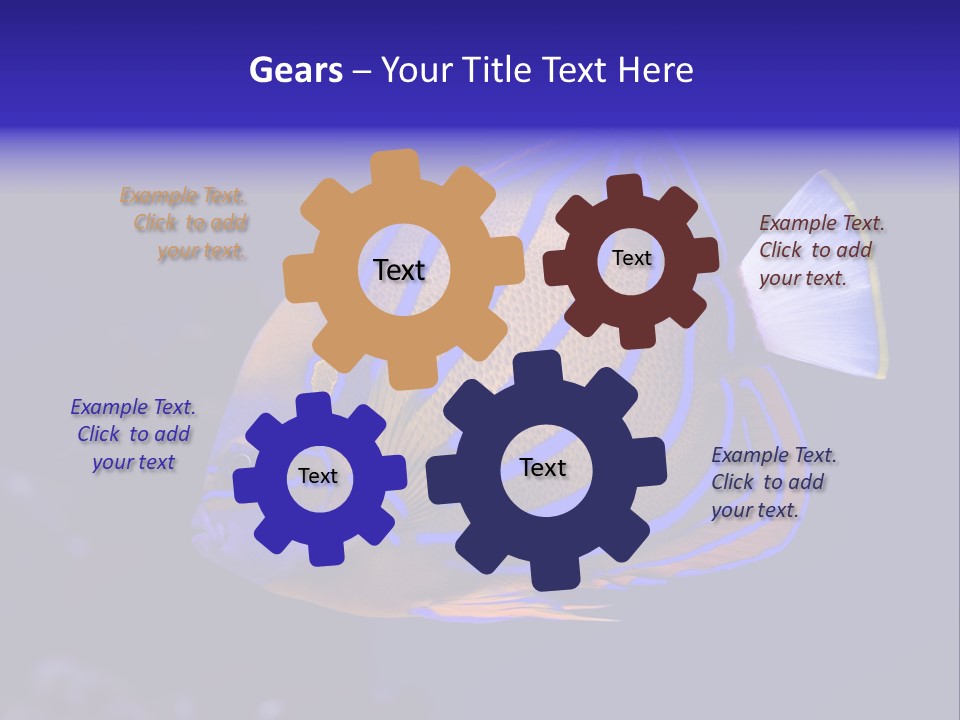 Gears – Your Title Text Here

Example Text. Click to add your text.

Text

Text

Example Text. Click to add your text.

Example Text. Click to add your text

Text

Text

Example Text. Click to add your text.